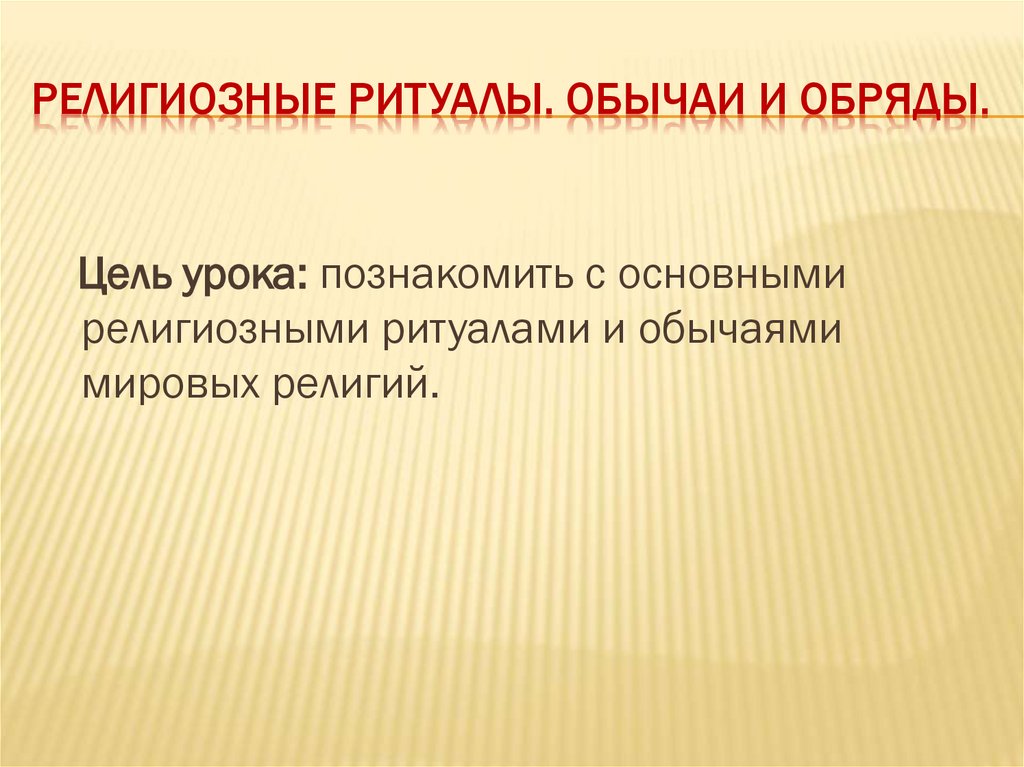 РЕЛИГИОЗНЫЕ РИТУАЛЫ. ОБЫЧАИ И ОБРЯДЫ.

Цель урока: познакомить с основными религиозными ритуалами и обычаями мировых религий.